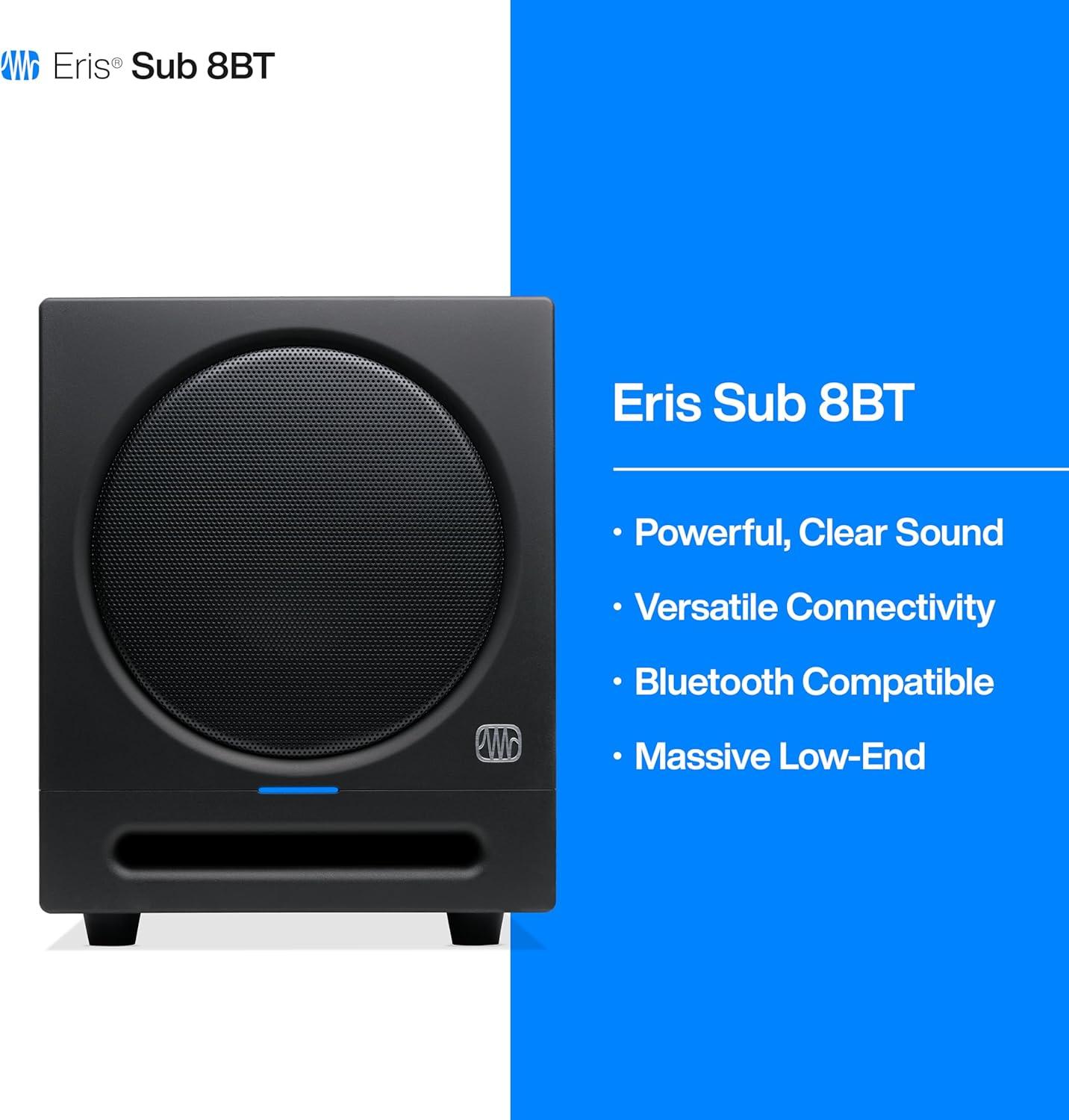 Eris® Sub 8BT

Eris Sub 8BT

• Powerful, Clear Sound
• Versatile Connectivity
• Bluetooth Compatible
• Massive Low-End